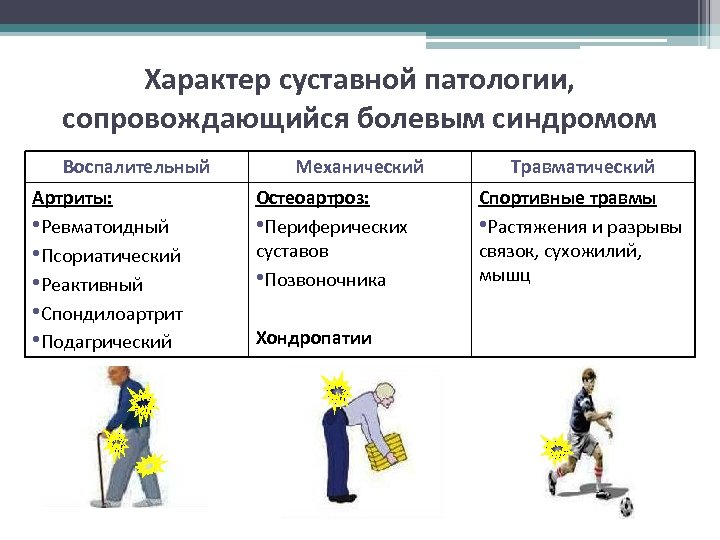 Характер суставной патологии, сопровождающийся болевым синдромом

| Воспалительный | Механический | Травматический |
|---|---|---|
| Артриты: •Ревматоидный •Псориатический •Реактивный •Спондилоартрит •Подагрический | Остеоартроз: •Периферических суставов •Позвоночника Хондропатии | Спортивные травмы •Растяжения и разрывы связок, сухожилий, мышц |